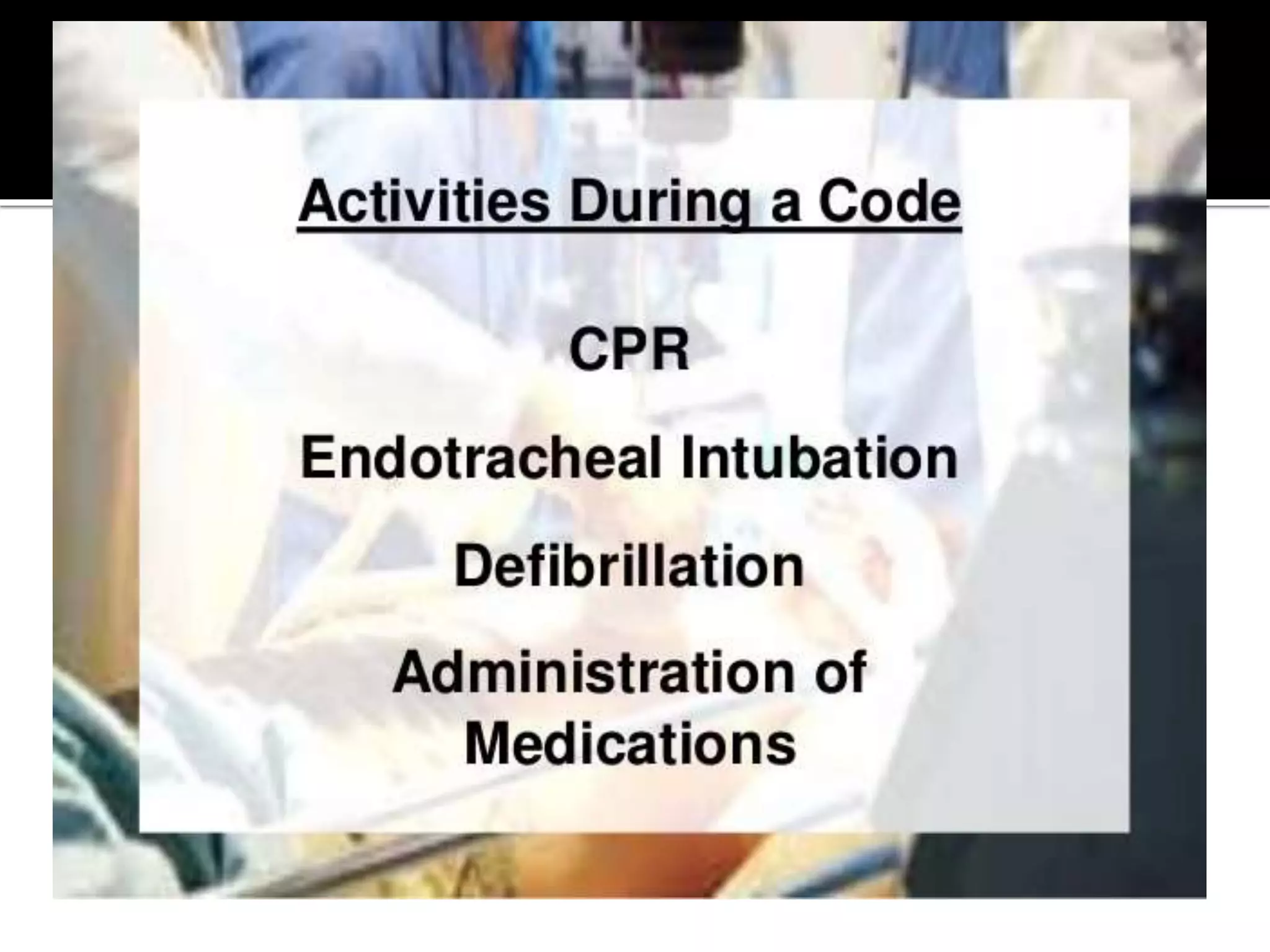 Activities During a Code

CPR

Endotracheal Intubation

Defibrillation

Administration of Medications